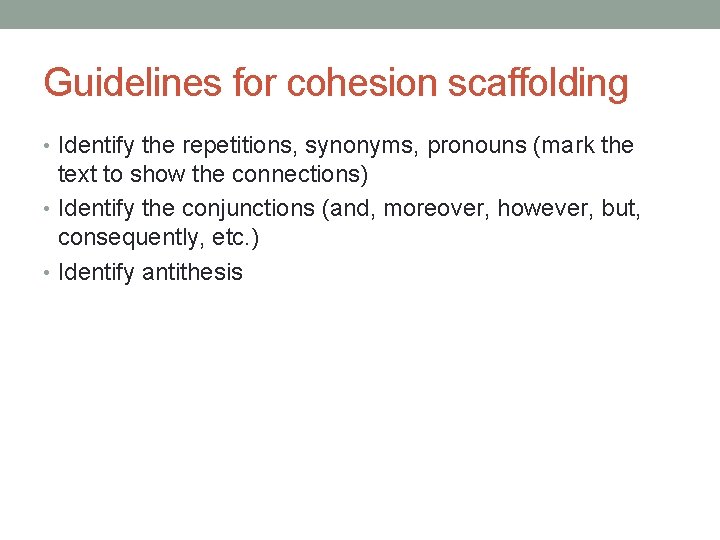 Guidelines for cohesion scaffolding

• Identify the repetitions, synonyms, pronouns (mark the text to show the connections)
• Identify the conjunctions (and, moreover, however, but, consequently, etc.)
• Identify antithesis